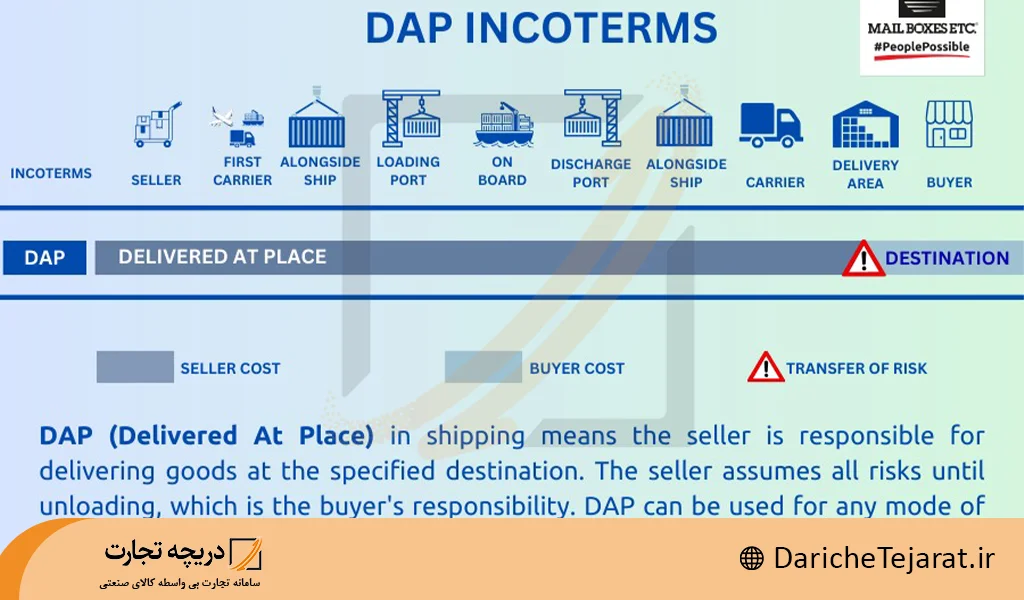 DAP INCOTERMS

MAIL BOXES ETC.
#PeoplePossible

INCOTERMS

SELLER

FIRST CARRIER

ALONGSIDE SHIP

LOADING PORT

ON BOARD

DISCHARGE PORT

ALONGSIDE SHIP

CARRIER

DELIVERY AREA

BUYER

DAP

DELIVERED AT PLACE

DESTINATION

SELLER COST

BUYER COST

TRANSFER OF RISK

DAP (Delivered At Place) in shipping means the seller is responsible for delivering goods at the specified destination. The seller assumes all risks until unloading, which is the buyer's responsibility. DAP can be used for any mode of

دریچه تجارت
سامانه تجارت بی واسطه کالای صنعتی

DaricheTejarat.ir